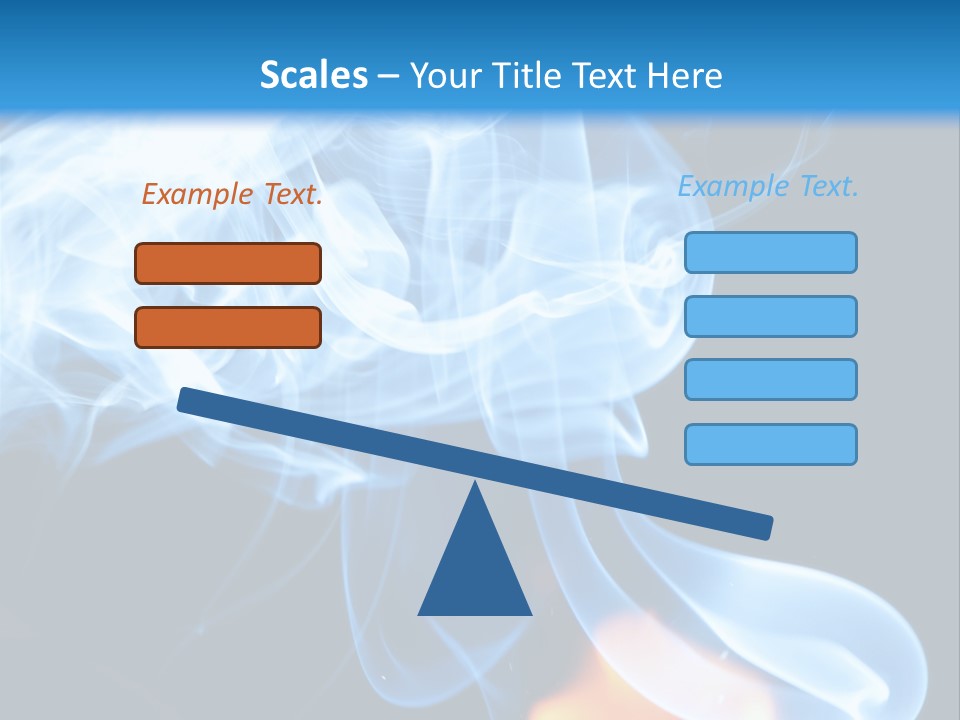 Scales – Your Title Text Here

Example Text.

Example Text.